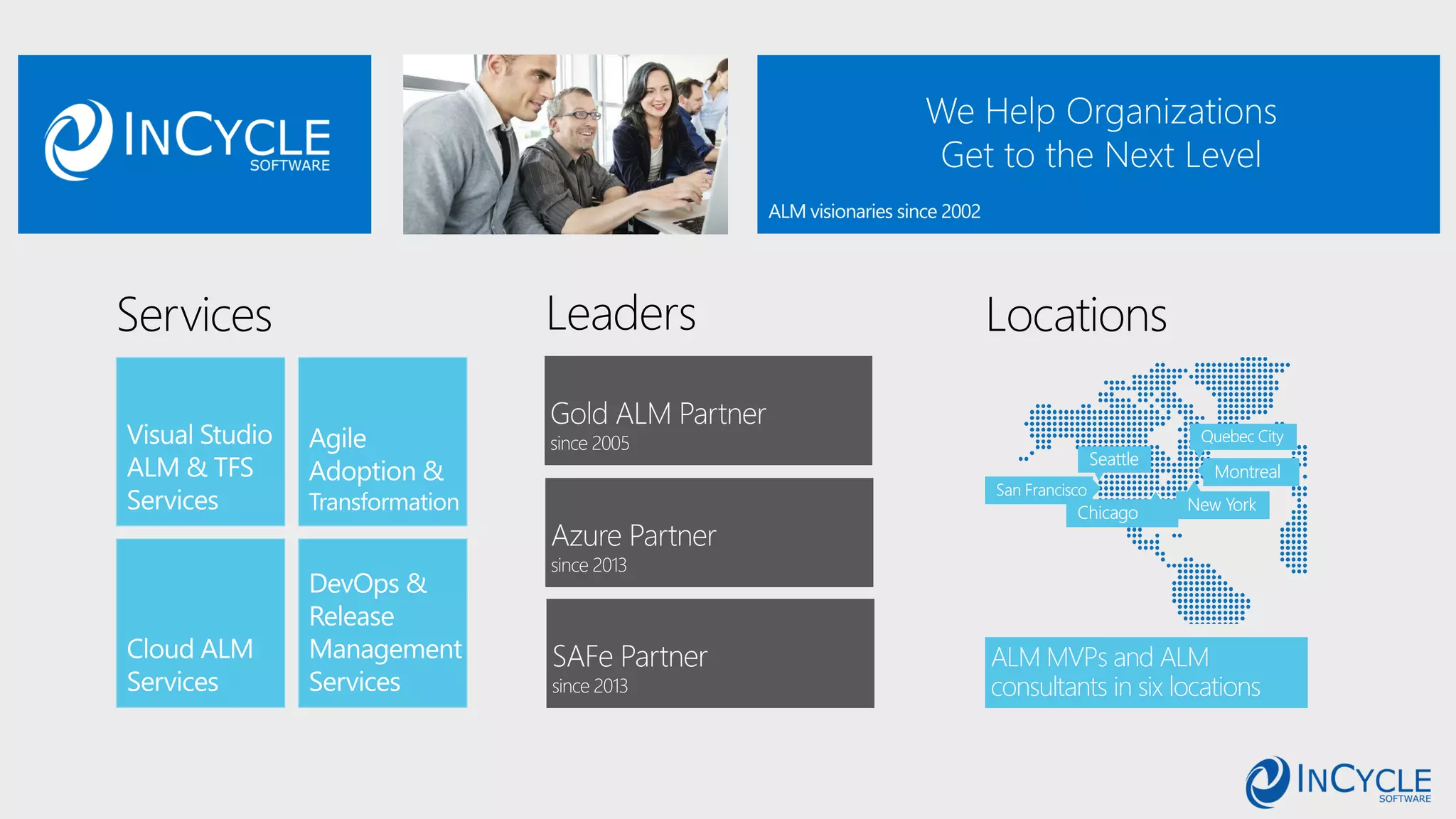 INCYCLE SOFTWARE

We Help Organizations Get to the Next Level

ALM visionaries since 2002

Services

Visual Studio ALM & TFS Services

Agile Adoption & Transformation

Cloud ALM Services

DevOps & Release Management Services

Leaders

Gold ALM Partner
since 2005

Azure Partner
since 2013

SAFe Partner
since 2013

Locations

Quebec City

Seattle

Montreal

San Francisco

New York

Chicago

ALM MVPs and ALM consultants in six locations

INCYCLE SOFTWARE